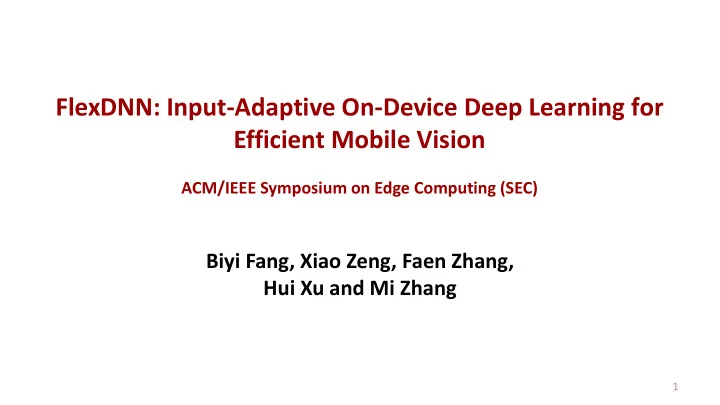 FlexDNN: Input-Adaptive On-Device Deep Learning for Efficient Mobile Vision

ACM/IEEE Symposium on Edge Computing (SEC)

Biyi Fang, Xiao Zeng, Faen Zhang, Hui Xu and Mi Zhang

1